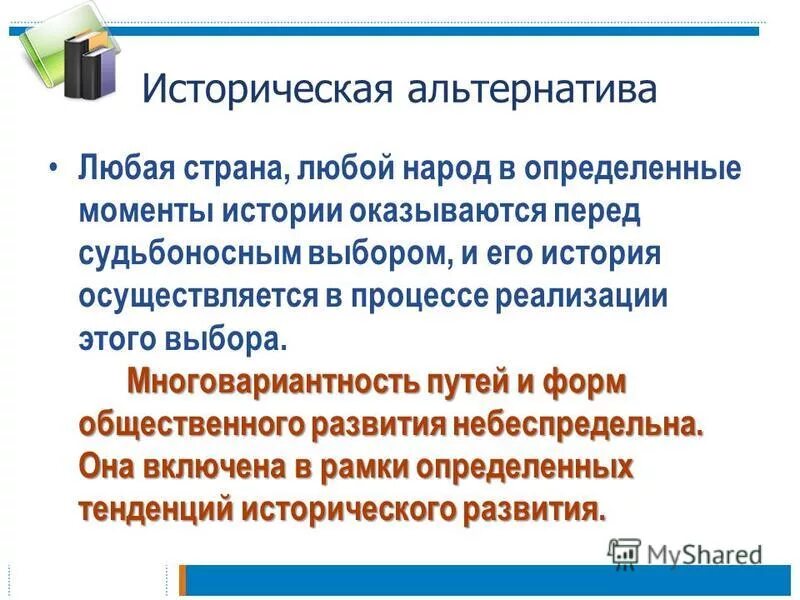 Историческая альтернатива

• Любая страна, любой народ в определенные моменты истории оказываются перед судьбоносным выбором, и его история осуществляется в процессе реализации этого выбора.

Многовариантность путей и форм общественного развития небеспредельна. Она включена в рамки определенных тенденций исторического развития.

MyShared